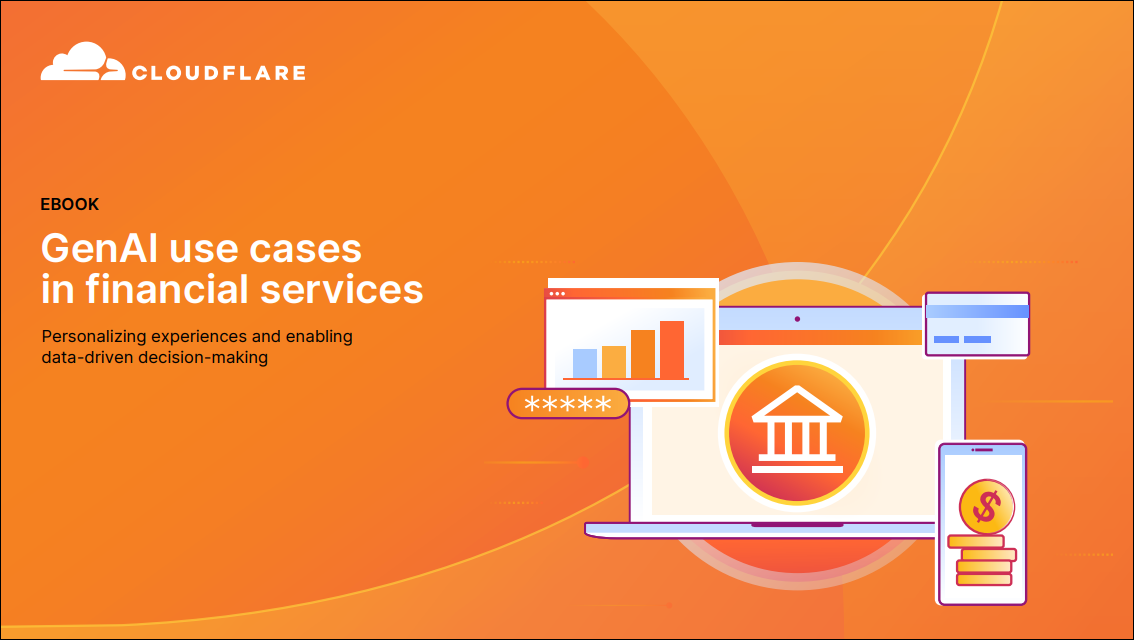 CLOUDFLARE

EBOOK

GenAI use cases in financial services

Personalizing experiences and enabling data-driven decision-making

*****

$